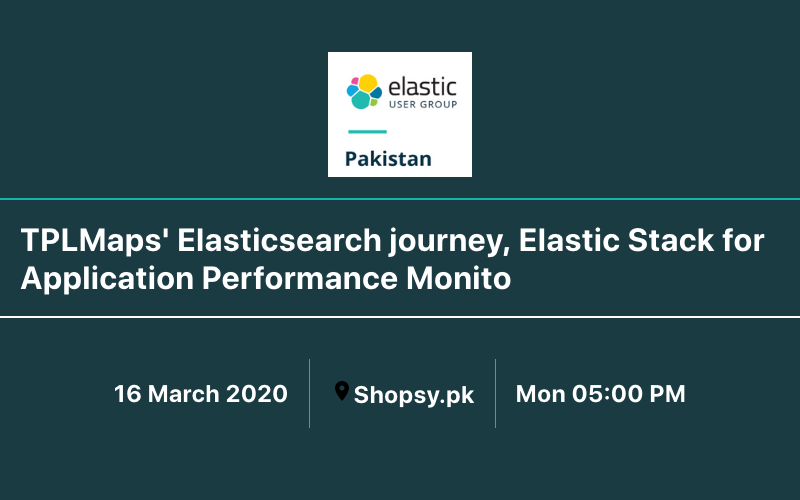 elastic
USER GROUP

Pakistan

TPLMaps' Elasticsearch journey, Elastic Stack for Application Performance Monito

16 March 2020

Shopsy.pk

Mon 05:00 PM